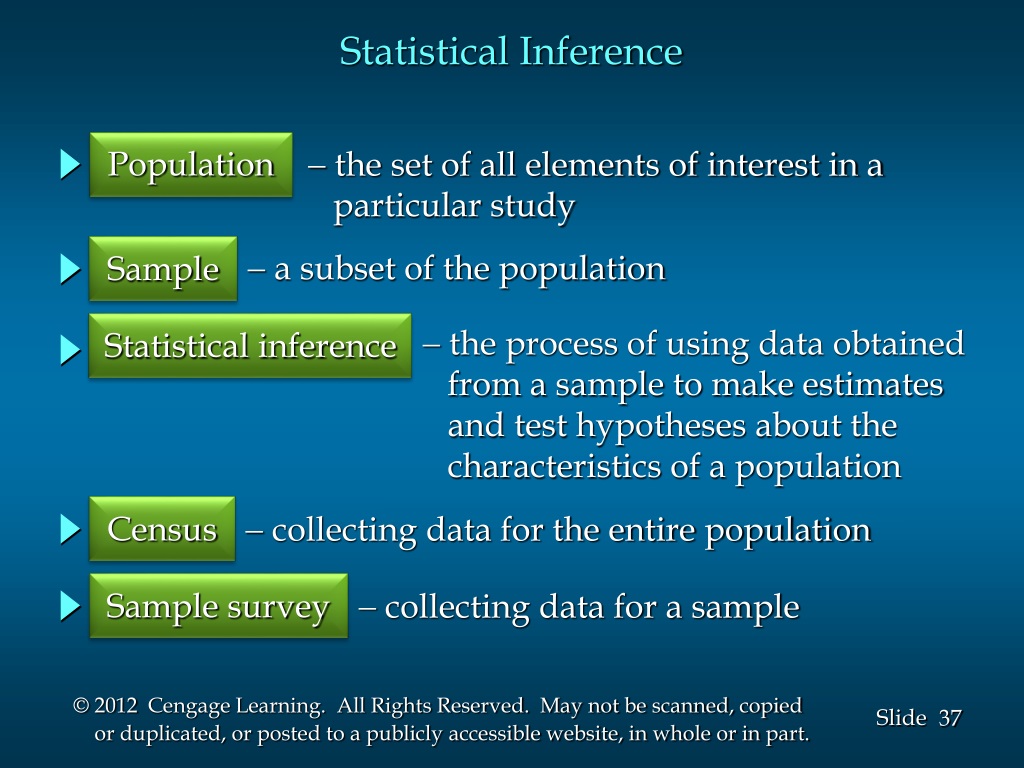 Statistical Inference

Population – the set of all elements of interest in a particular study

Sample – a subset of the population

Statistical inference – the process of using data obtained from a sample to make estimates and test hypotheses about the characteristics of a population

Census – collecting data for the entire population

Sample survey – collecting data for a sample

© 2012 Cengage Learning. All Rights Reserved. May not be scanned, copied or duplicated, or posted to a publicly accessible website, in whole or in part.

Slide 37